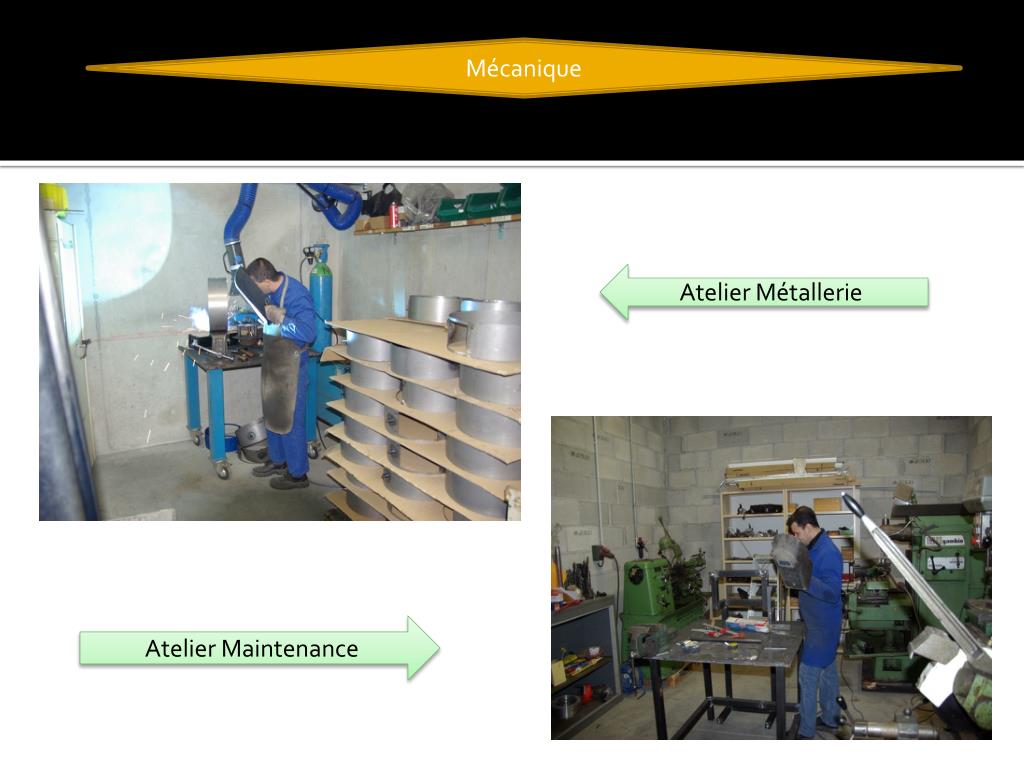 Mécanique

Atelier Métallerie

Atelier Maintenance